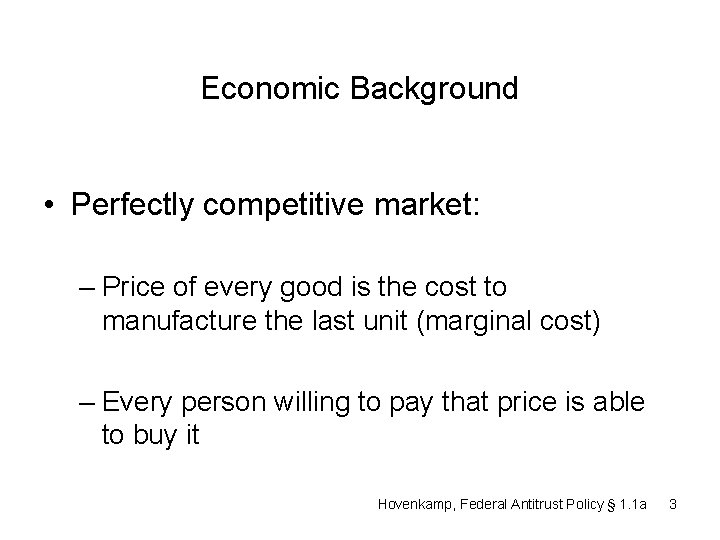 Economic Background

• Perfectly competitive market:

– Price of every good is the cost to manufacture the last unit (marginal cost)

– Every person willing to pay that price is able to buy it

Hovenkamp, Federal Antitrust Policy § 1.1a 3